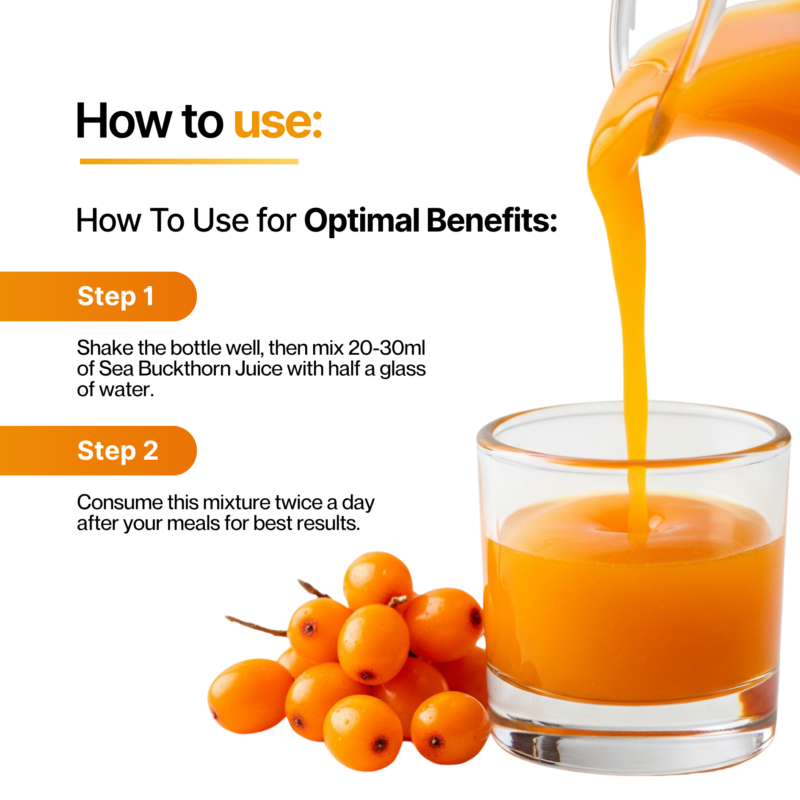 How to use:

How To Use for Optimal Benefits:

Step 1

Shake the bottle well, then mix 20-30ml of Sea Buckthorn Juice with half a glass of water.

Step 2

Consume this mixture twice a day after your meals for best results.